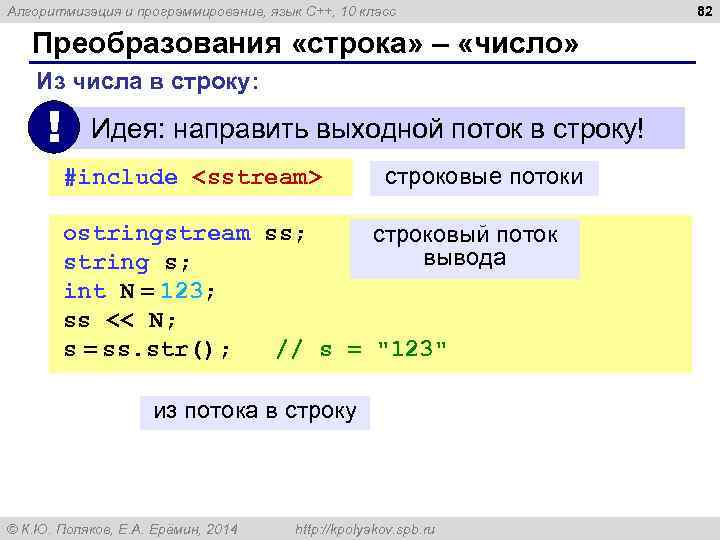 Алгоритмизация и программирование, язык C++, 10 класс

82

Преобразования «строка» – «число»

Из числа в строку:

!

Идея: направить выходной поток в строку!

#include <sstream>

строковые потоки

ostringstream ss;
string s;
int N = 123;
ss << N;
s = ss.str(); // s = "123"

строковый поток вывода

из потока в строку

© К.Ю. Поляков, Е.А. Ерёмин, 2014 http://kpolyakov.spb.ru